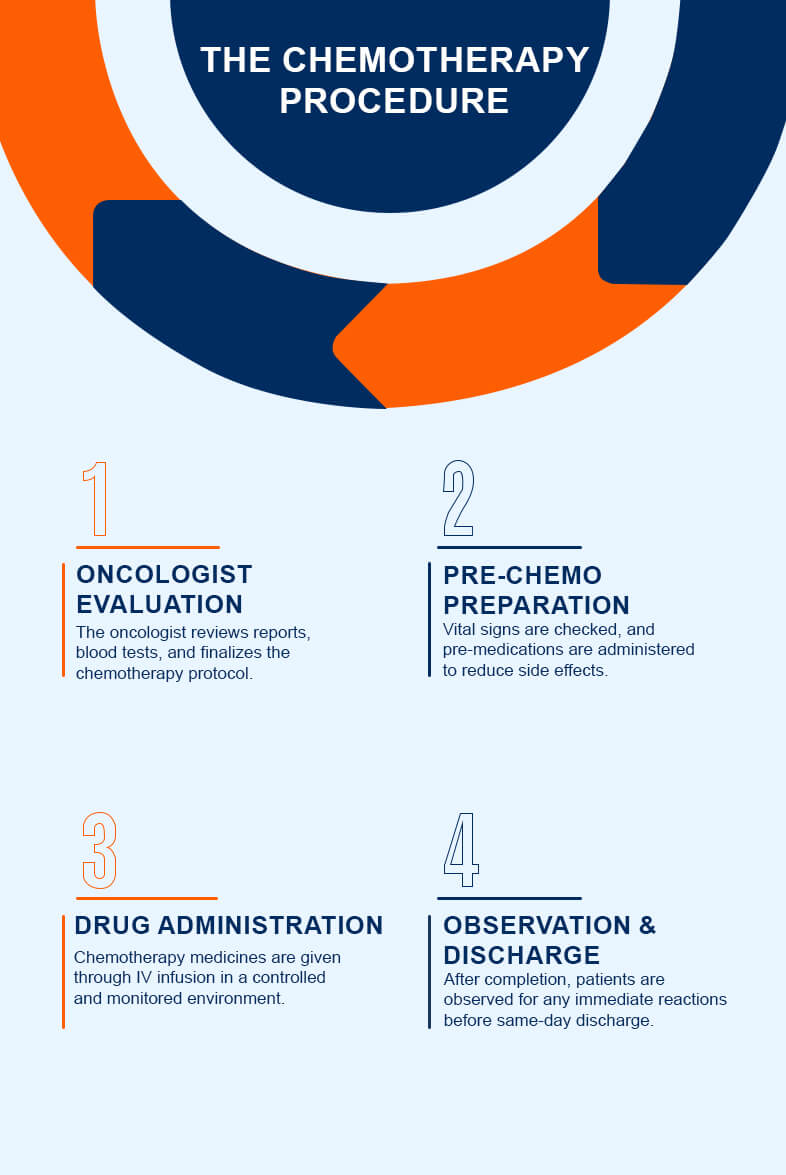 THE CHEMOTHERAPY PROCEDURE

1

ONCOLOGIST EVALUATION

The oncologist reviews reports, blood tests, and finalizes the chemotherapy protocol.

2

PRE-CHEMO PREPARATION

Vital signs are checked, and pre-medications are administered to reduce side effects.

3

DRUG ADMINISTRATION

Chemotherapy medicines are given through IV infusion in a controlled and monitored environment.

4

OBSERVATION & DISCHARGE

After completion, patients are observed for any immediate reactions before same-day discharge.